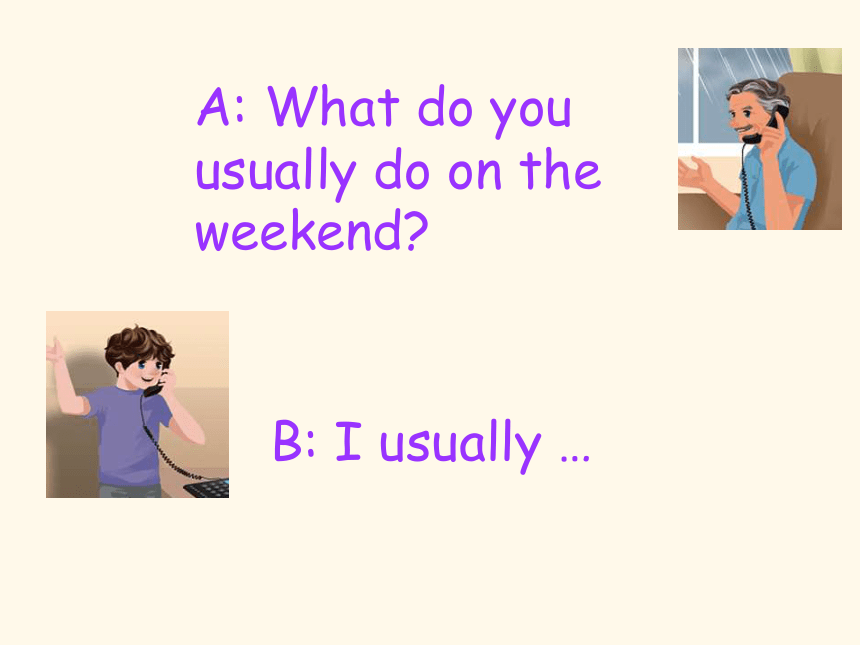 A: What do you usually do on the weekend?

B: I usually …